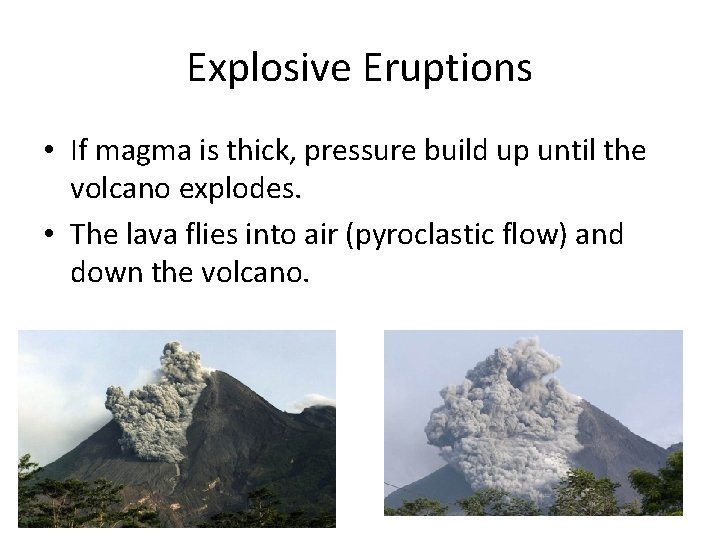 Explosive Eruptions

• If magma is thick, pressure build up until the volcano explodes.

• The lava flies into air (pyroclastic flow) and down the volcano.